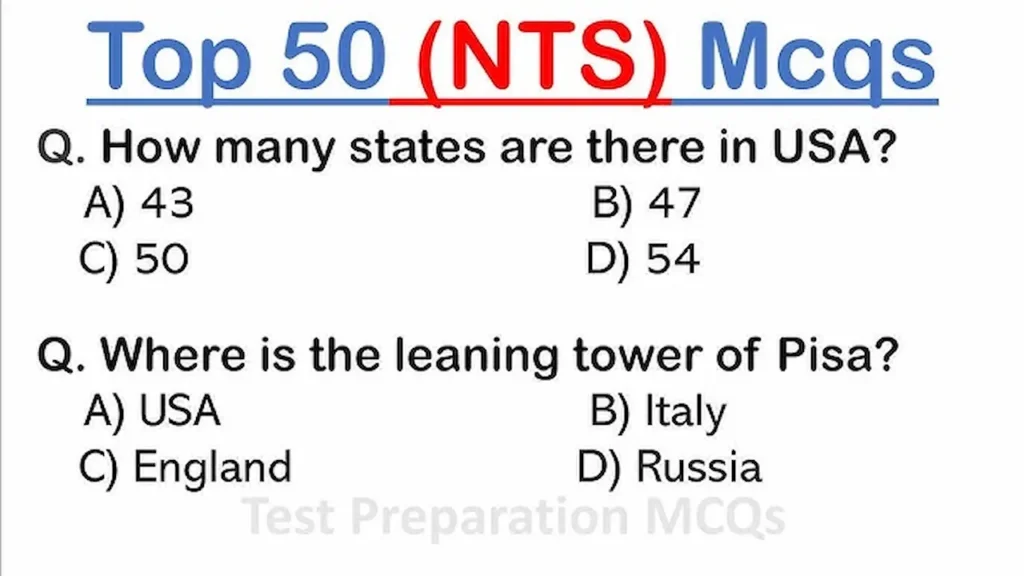 Top 50 (NTS) Mcqs

Q. How many states are there in USA?
A) 43
B) 47
C) 50
D) 54

Q. Where is the leaning tower of Pisa?
A) USA
B) Italy
C) England
D) Russia

Test Preparation MCQs